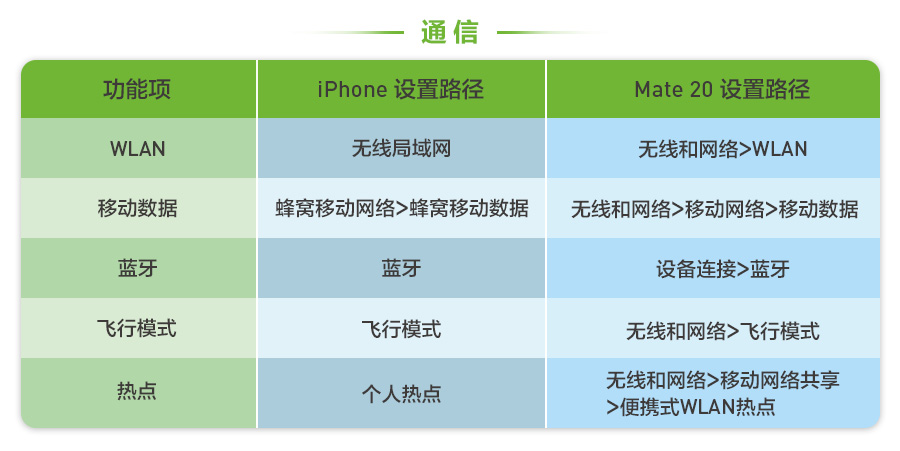 通信

| 功能项 | iPhone 设置路径 | Mate 20 设置路径 |
|---|---|---|
| WLAN | 无线局域网 | 无线和网络>WLAN |
| 移动数据 | 蜂窝移动网络>蜂窝移动数据 | 无线和网络>移动网络>移动数据 |
| 蓝牙 | 蓝牙 | 设备连接>蓝牙 |
| 飞行模式 | 飞行模式 | 无线和网络>飞行模式 |
| 热点 | 个人热点 | 无线和网络>移动网络共享>便携式WLAN热点 |